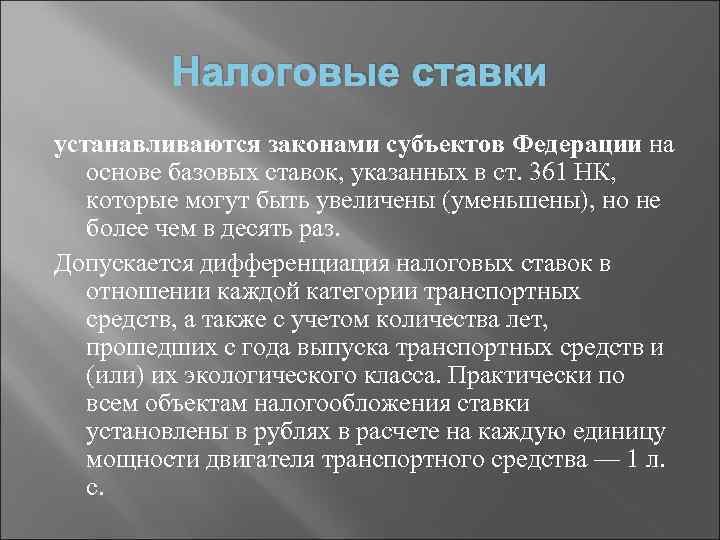 Налоговые ставки

устанавливаются законами субъектов Федерации на основе базовых ставок, указанных в ст. 361 НК, которые могут быть увеличены (уменьшены), но не более чем в десять раз.

Допускается дифференциация налоговых ставок в отношении каждой категории транспортных средств, а также с учетом количества лет, прошедших с года выпуска транспортных средств и (или) их экологического класса. Практически по всем объектам налогообложения ставки установлены в рублях в расчете на каждую единицу мощности двигателя транспортного средства — 1 л. с.